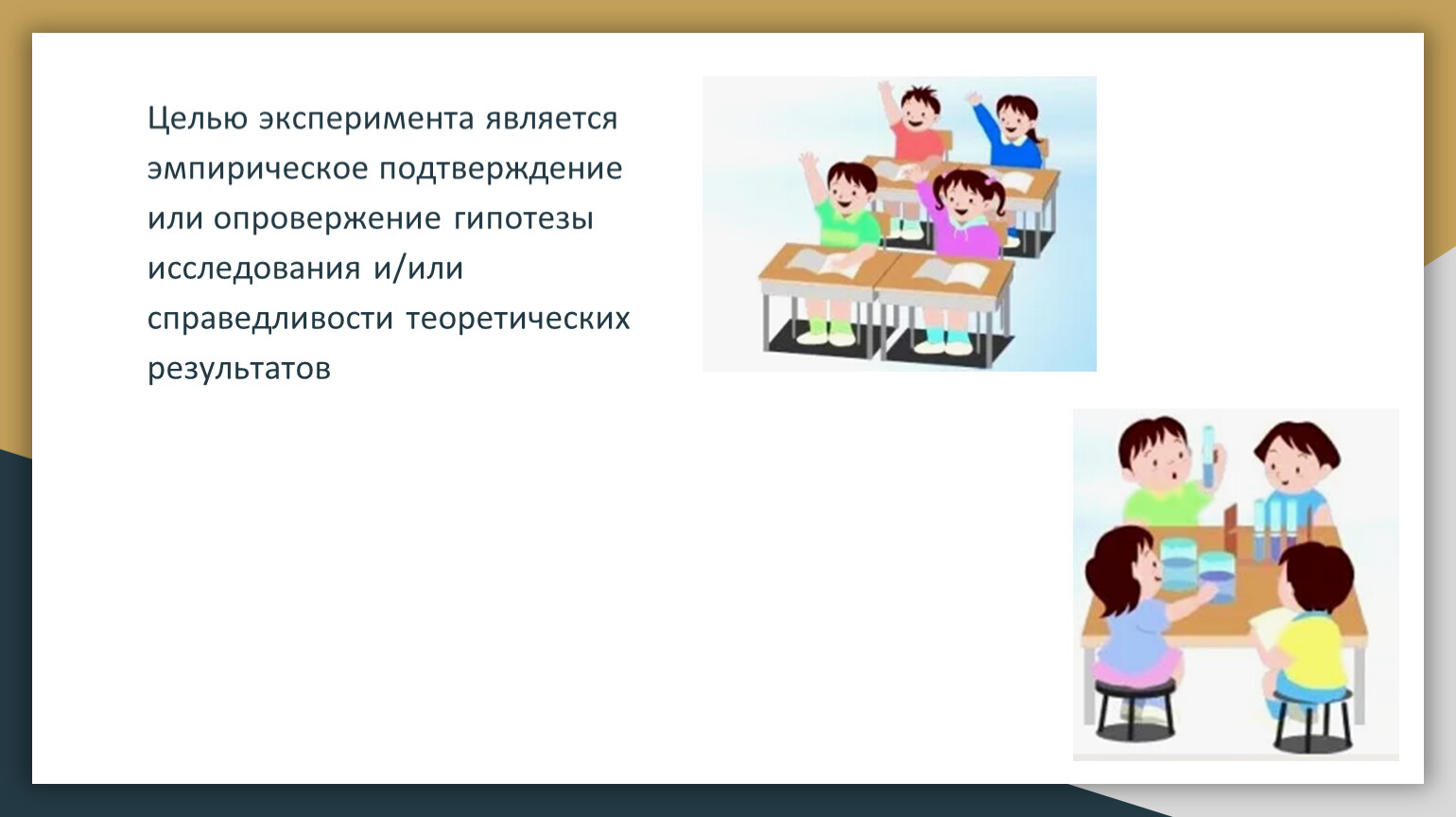 Целью эксперимента является эмпирическое подтверждение или опровержение гипотезы исследования и/или справедливости теоретических результатов